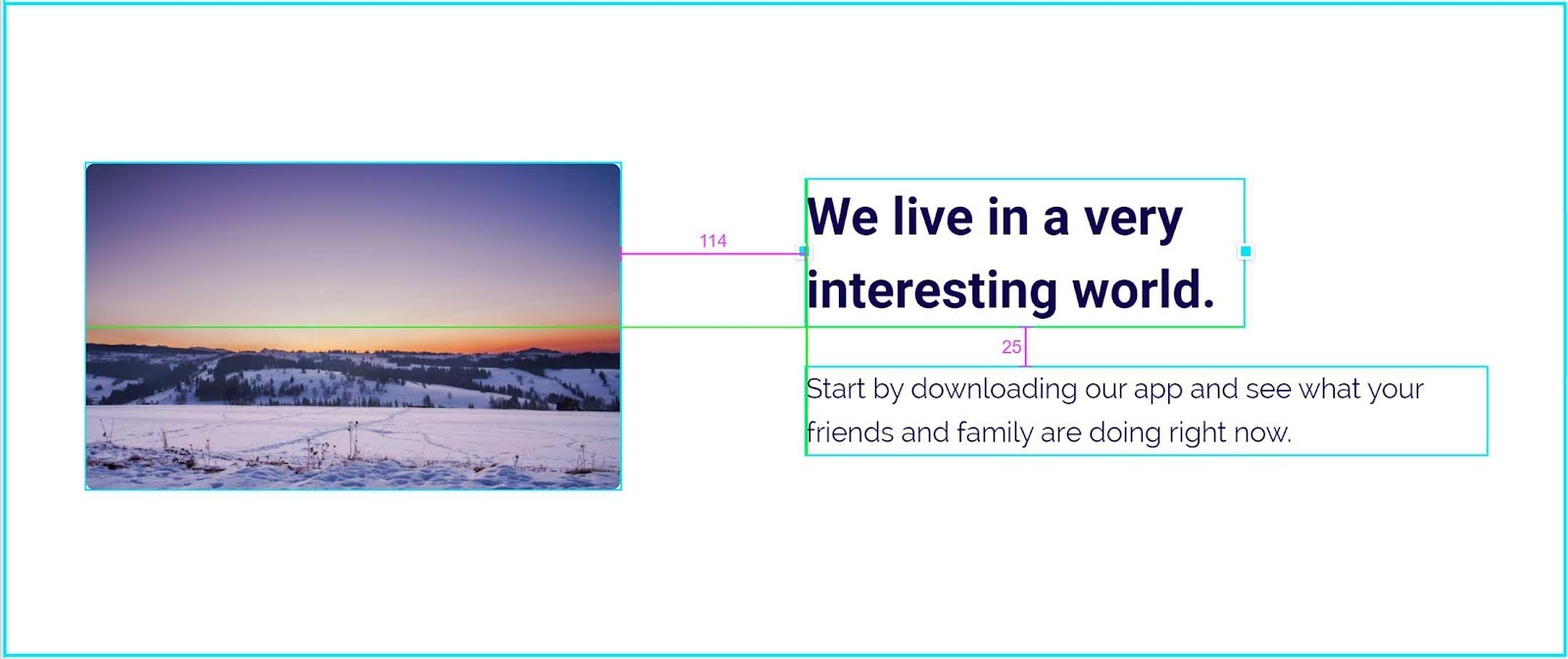 114

We live in a very interesting world.

25

Start by downloading our app and see what your friends and family are doing right now.